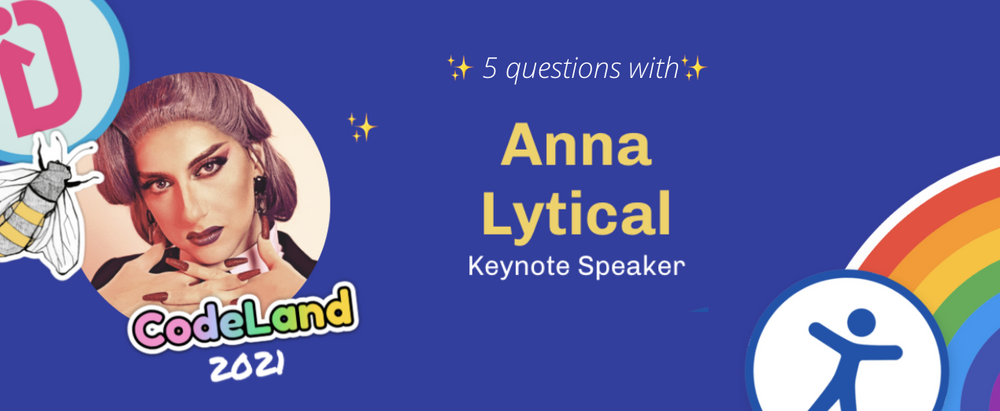 ✨ 5 questions with✨

Anna Lytical

Keynote Speaker

CodeLand

2021